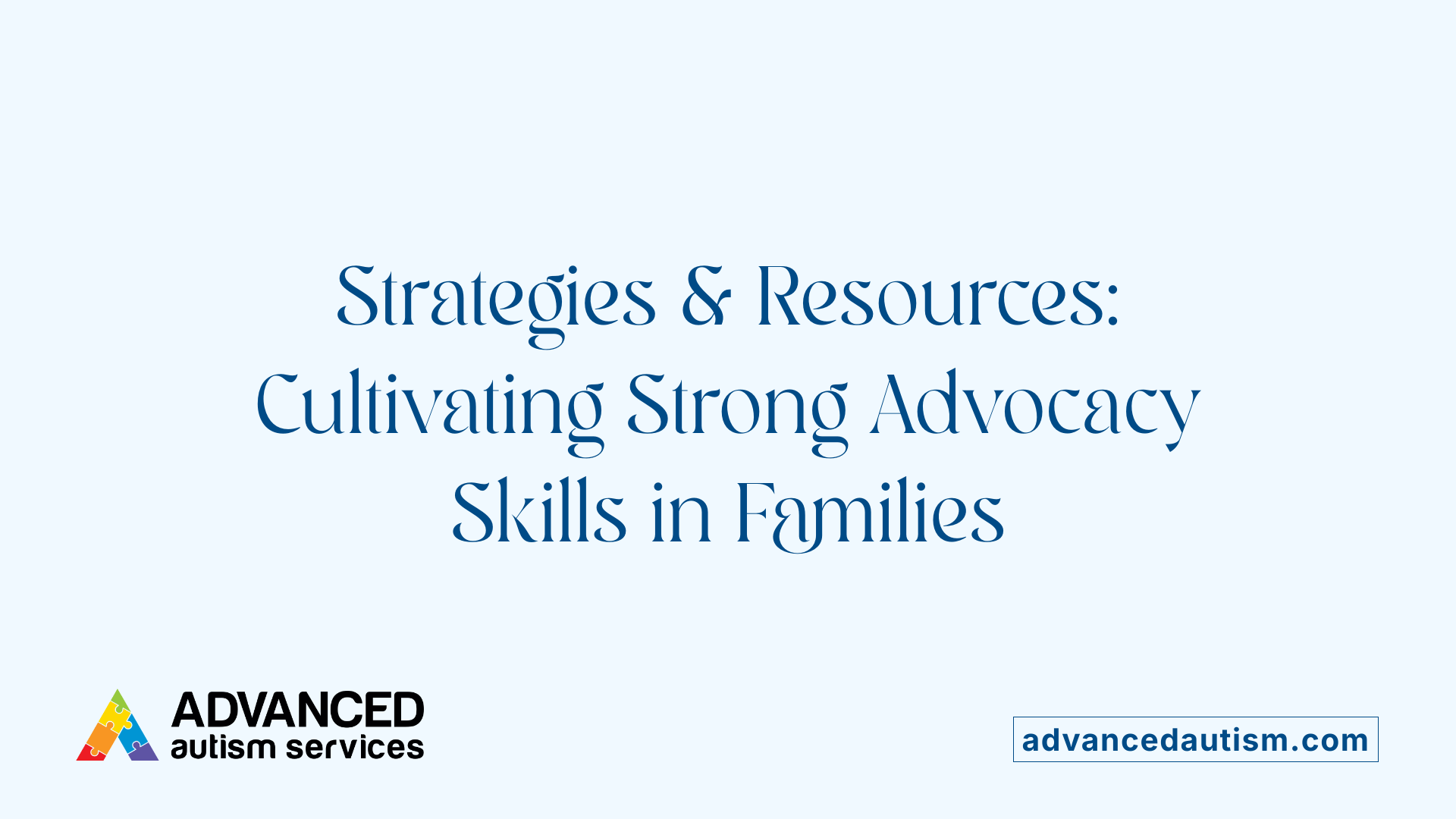 Strategies & Resources: Cultivating Strong Advocacy Skills in Families

ADVANCED
autism services

advancedautism.com